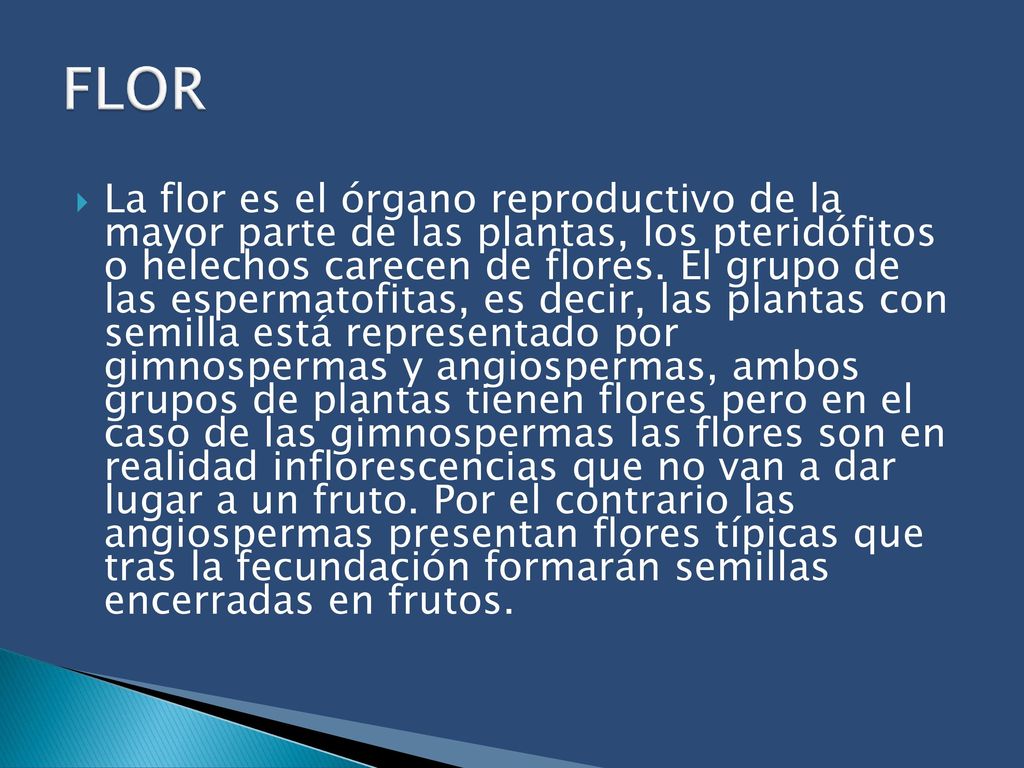 FLOR

La flor es el órgano reproductivo de la mayor parte de las plantas, los pteridófitos o helechos carecen de flores. El grupo de las espermatofitas, es decir, las plantas con semilla está representado por gimnospermas y angiospermas, ambos grupos de plantas tienen flores pero en el caso de las gimnospermas las flores son en realidad inflorescencias que no van a dar lugar a un fruto. Por el contrario las angiospermas presentan flores típicas que tras la fecundación formarán semillas encerradas en frutos.